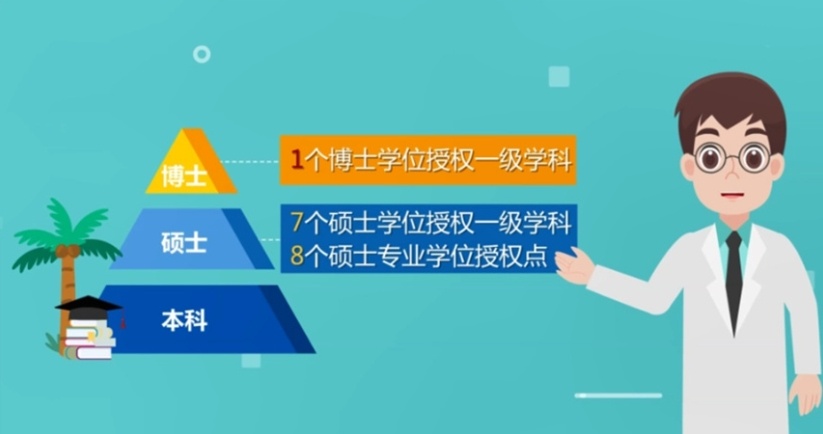 博士

1个博士学位授权一级学科

硕士

7个硕士学位授权一级学科
8个硕士专业学位授权点

本科